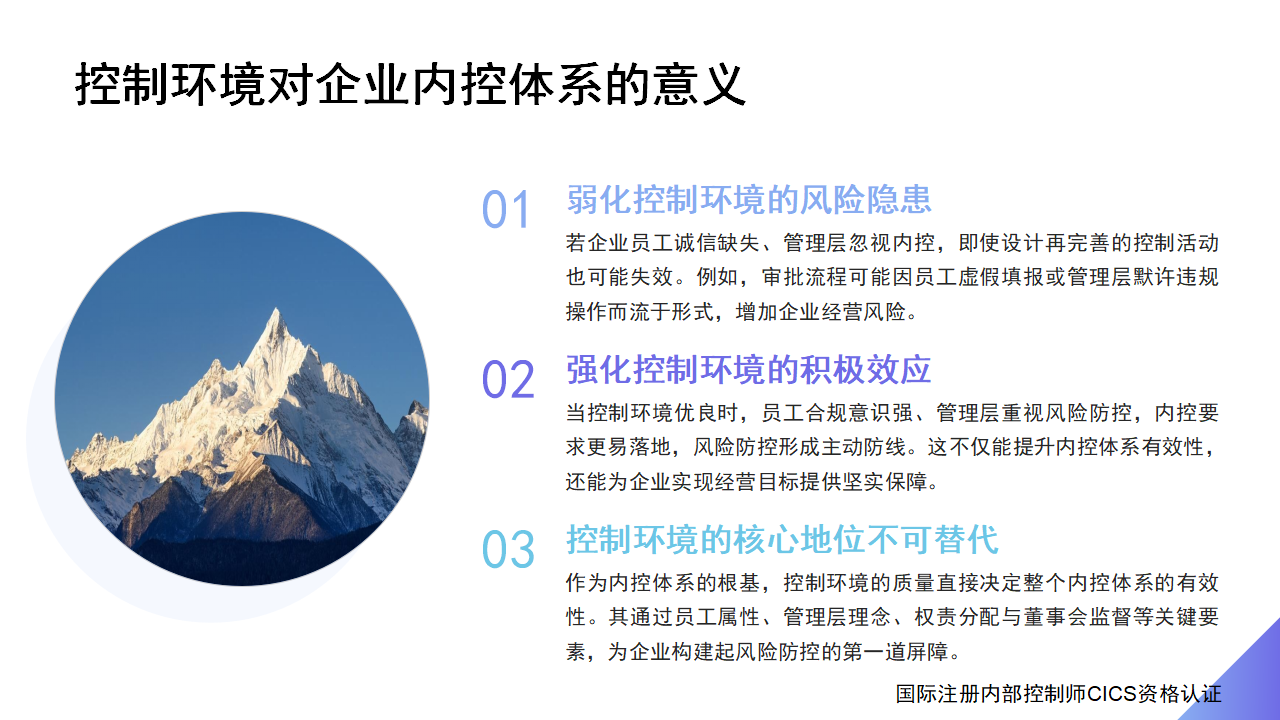 控制环境对企业内控体系的意义

01 弱化控制环境的风险隐患

若企业员工诚信缺失、管理层忽视内控，即使设计再完善的控制活动也可能失效。例如，审批流程可能因员工虚假填报或管理层默许违规操作而流于形式，增加企业经营风险。

02 强化控制环境的积极效应

当控制环境优良时，员工合规意识强、管理层重视风险防控，内控要求更易落地，风险防控形成主动防线。这不仅能提升内控体系有效性，还能为企业实现经营目标提供坚实保障。

03 控制环境的核心地位不可替代

作为内控体系的根基，控制环境的质量直接决定整个内控体系的有效性。其通过员工属性、管理层理念、权责分配与董事会监督等关键要素，为企业构建起风险防控的第一道屏障。

国际注册内部控制师CICS资格认证